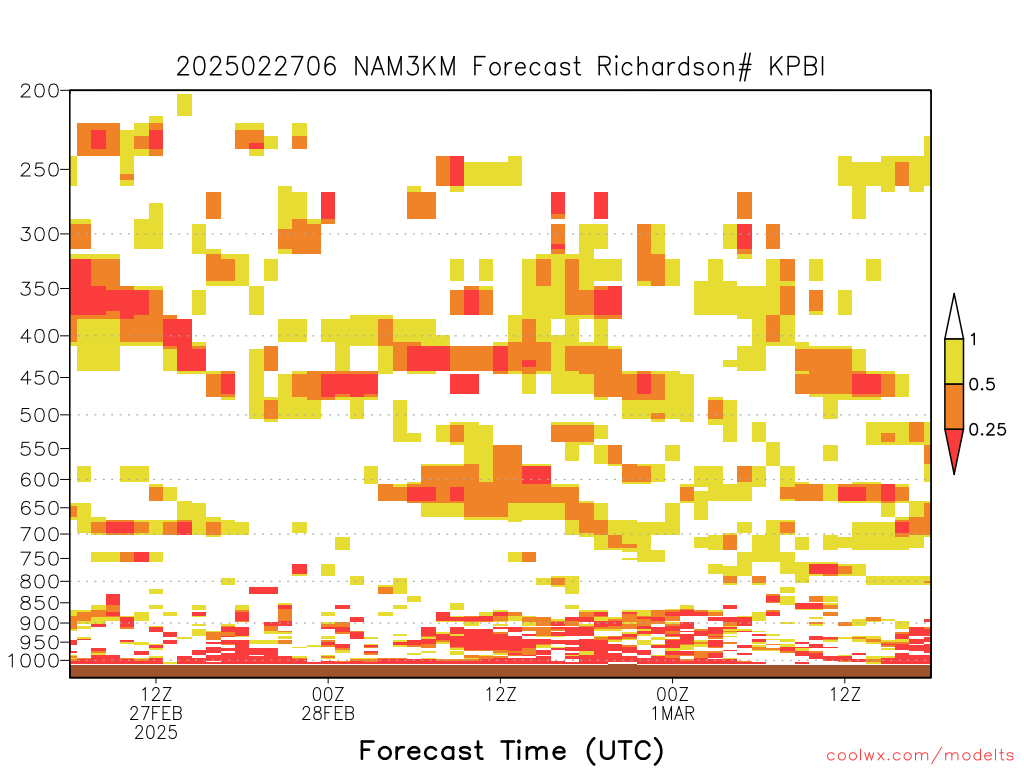 2025022706 NAM3KM Forecast Richardson# KPBI

200
250
300
350
400
450
500
550
600
650
700
750
800
850
900
950
1000

1
0.5
0.25

12Z
27FEB
2025

00Z
28FEB

12Z

00Z
1MAR

12Z

Forecast Time (UTC)

coolwx.com/modelts